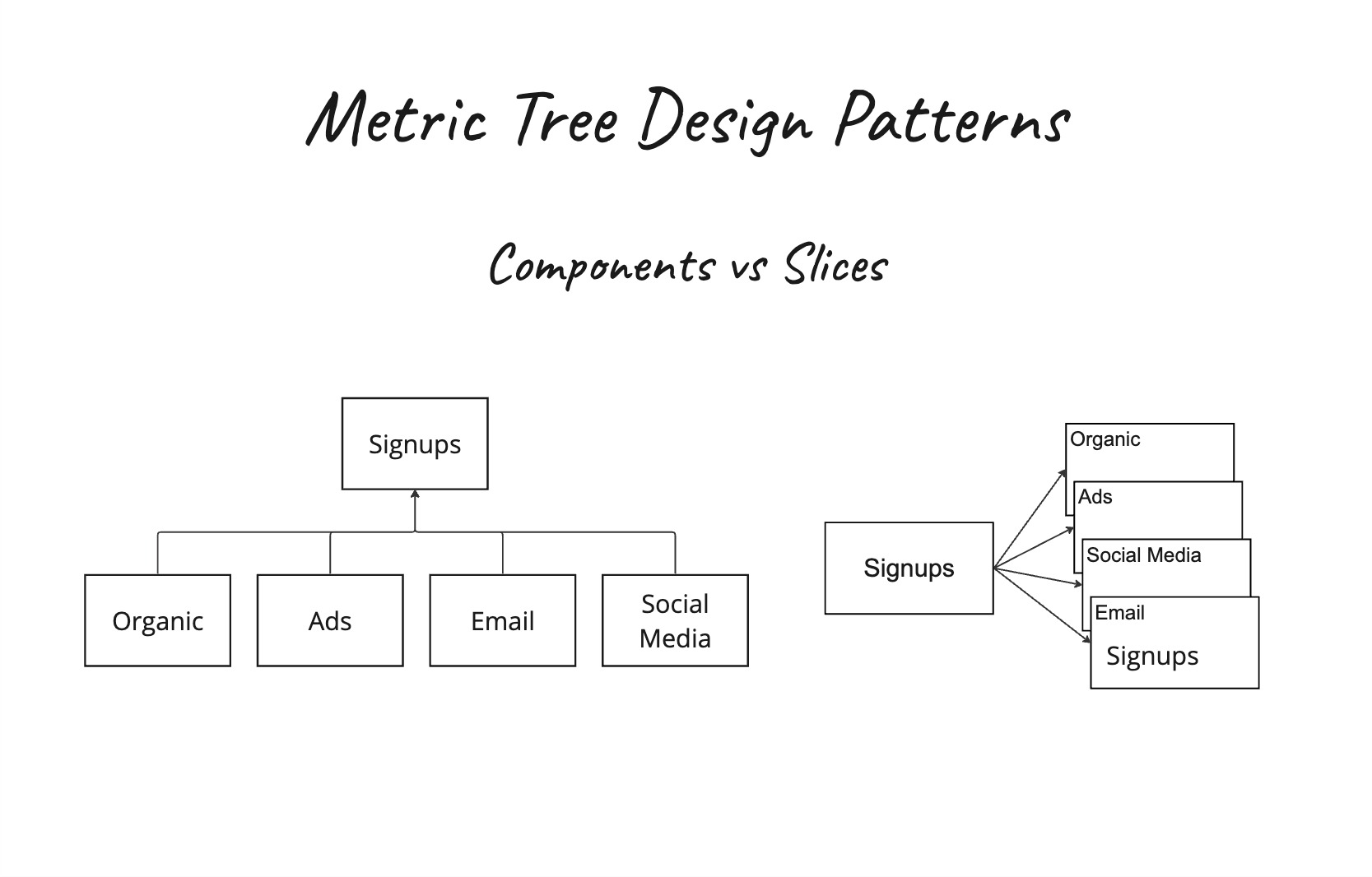 Metric Tree Design Patterns

Components vs Slices

Signups

Organic

Ads

Email

Social Media

Signups

Organic

Ads

Social Media

Email

Signups